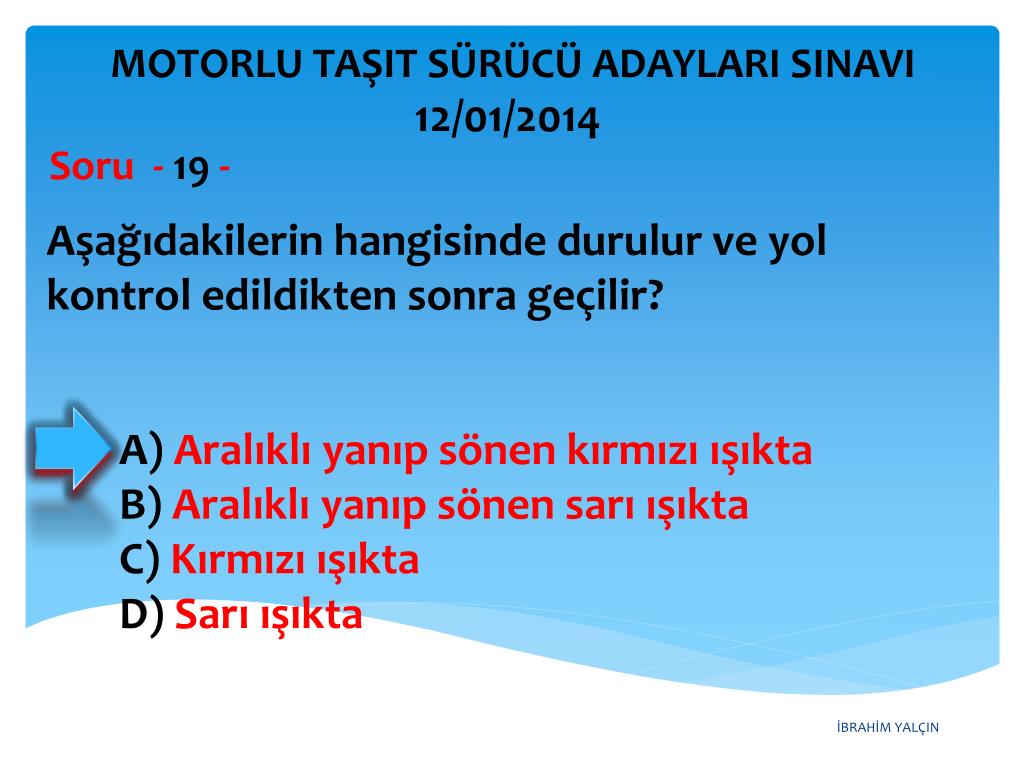 MOTORLU TAŞIT SÜRÜCÜ ADAYLARI SINAVI
12/01/2014

Soru - 19 -

Aşağıdakilerin hangisinde durulur ve yol kontrol edildikten sonra geçilir?

A) Aralıklı yanıp sönen kırmızı ışıkta
B) Aralıklı yanıp sönen sarı ışıkta
C) Kırmızı ışıkta
D) Sarı ışıkta

İBRAHİM YALÇIN